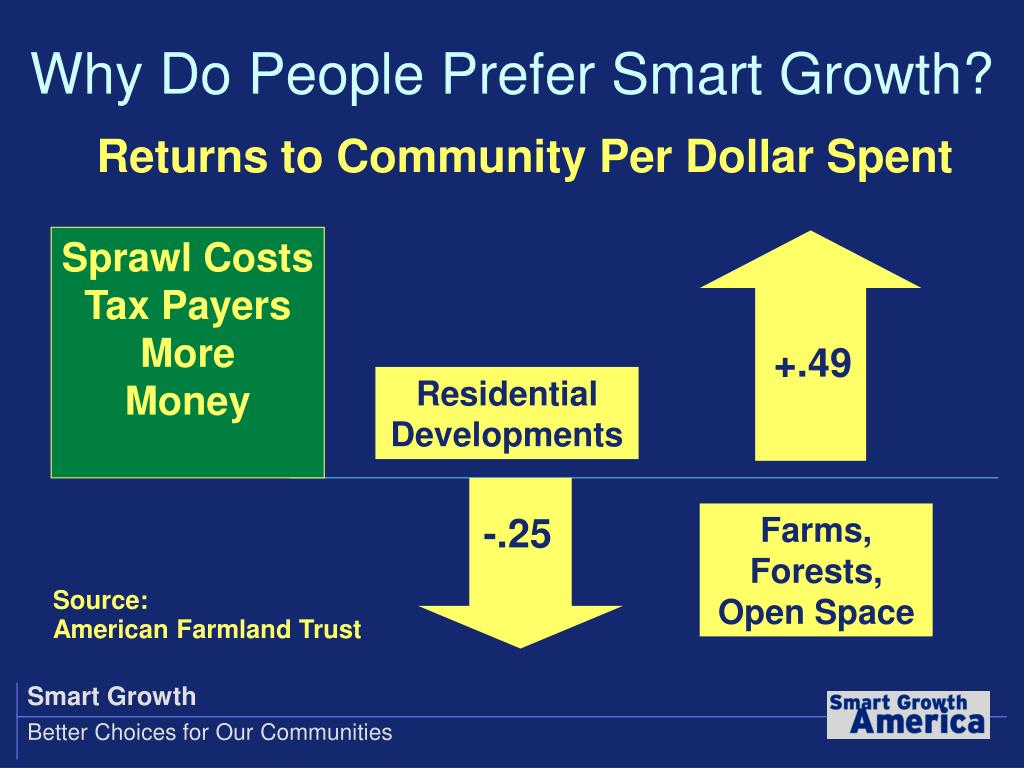 Why Do People Prefer Smart Growth?

Returns to Community Per Dollar Spent

Sprawl Costs Tax Payers More Money

Residential Developments

+.49

-.25

Farms, Forests, Open Space

Source:
American Farmland Trust

Smart Growth
Better Choices for Our Communities

Smart Growth America